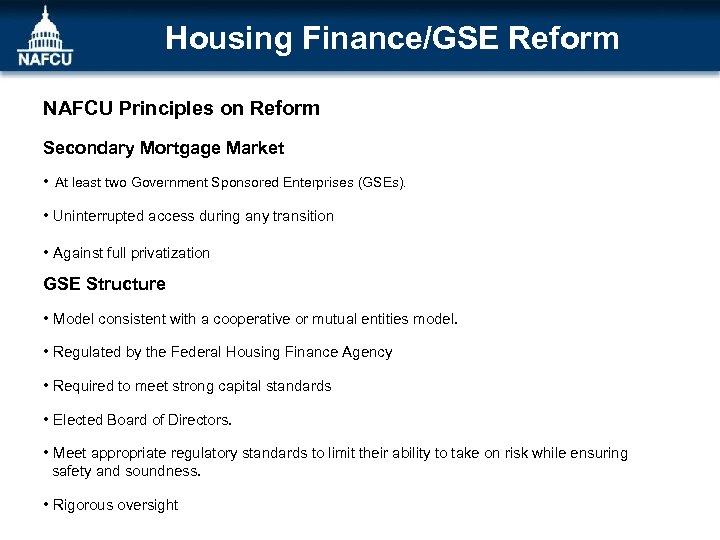 NAFCU

Housing Finance/GSE Reform

NAFCU Principles on Reform

Secondary Mortgage Market

• At least two Government Sponsored Enterprises (GSEs).

• Uninterrupted access during any transition

• Against full privatization

GSE Structure

• Model consistent with a cooperative or mutual entities model.

• Regulated by the Federal Housing Finance Agency

• Required to meet strong capital standards

• Elected Board of Directors.

• Meet appropriate regulatory standards to limit their ability to take on risk while ensuring safety and soundness.

• Rigorous oversight